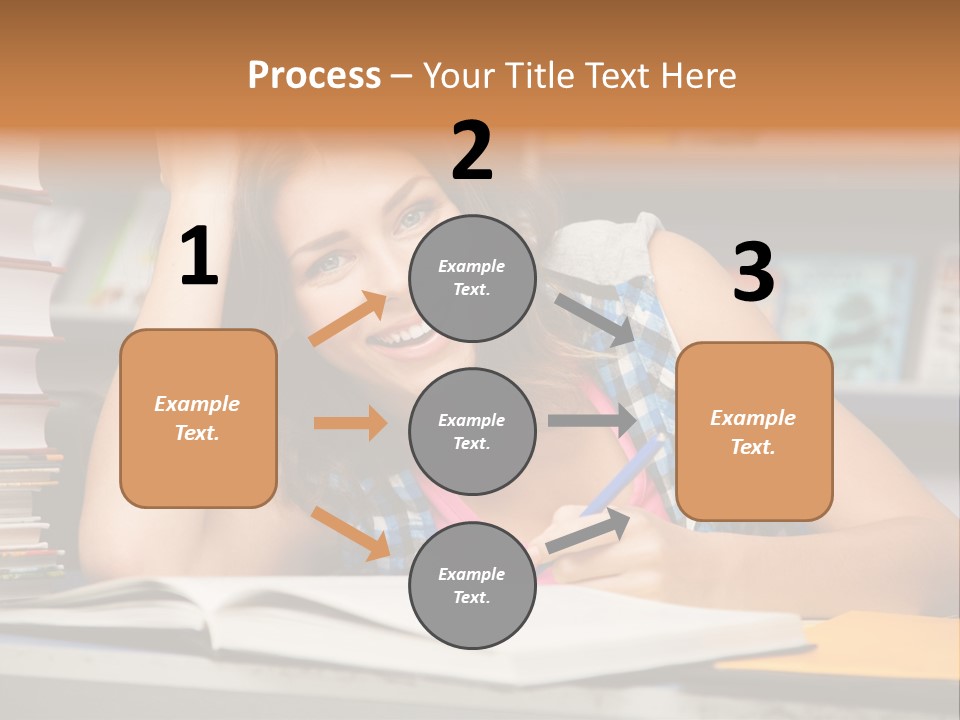 Process – Your Title Text Here

1

Example Text.

2

Example Text.

Example Text.

Example Text.

3

Example Text.